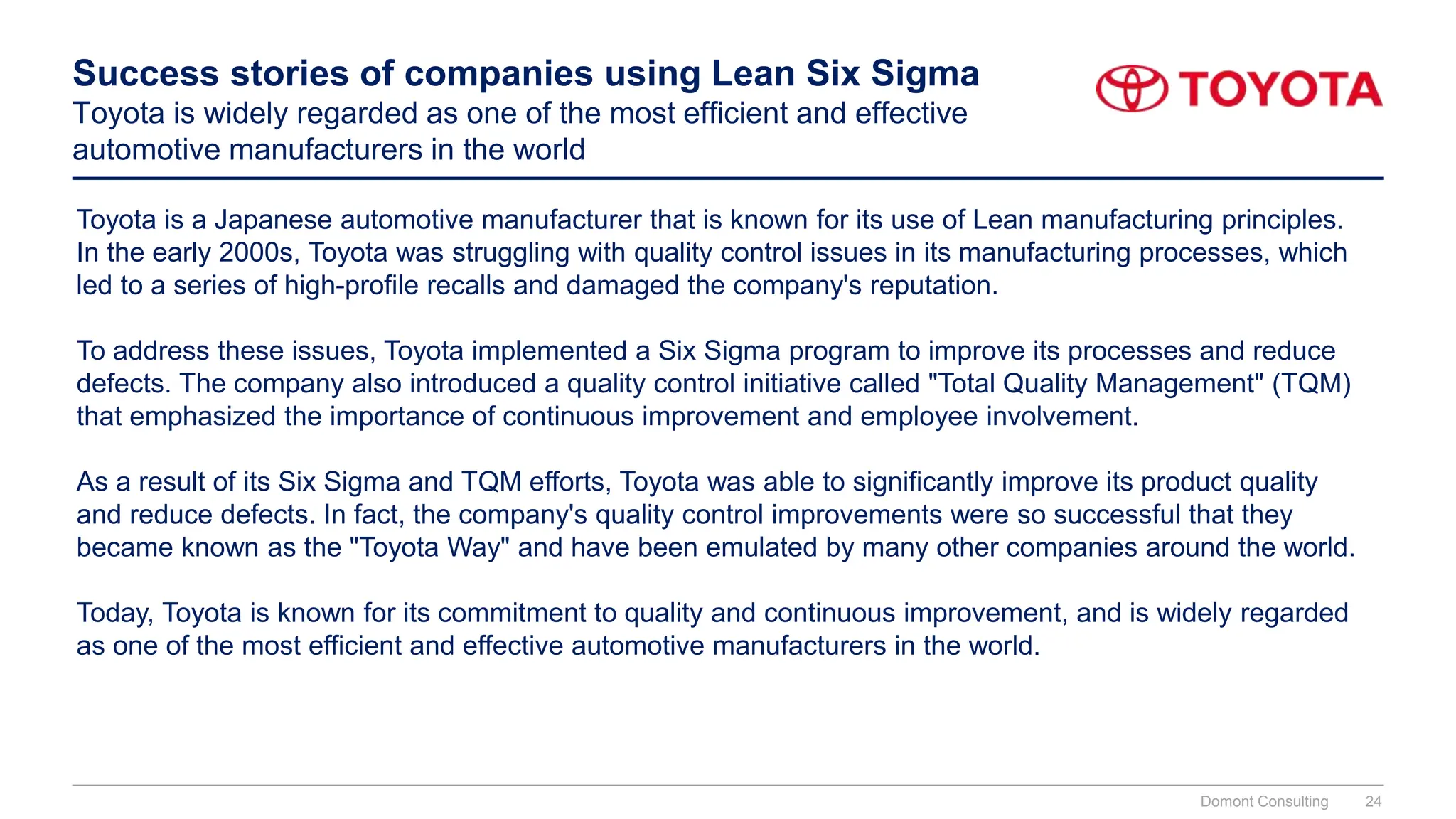 Success stories of companies using Lean Six Sigma
Toyota is widely regarded as one of the most efficient and effective automotive manufacturers in the world

TOYOTA

Toyota is a Japanese automotive manufacturer that is known for its use of Lean manufacturing principles. In the early 2000s, Toyota was struggling with quality control issues in its manufacturing processes, which led to a series of high-profile recalls and damaged the company's reputation.

To address these issues, Toyota implemented a Six Sigma program to improve its processes and reduce defects. The company also introduced a quality control initiative called "Total Quality Management" (TQM) that emphasized the importance of continuous improvement and employee involvement.

As a result of its Six Sigma and TQM efforts, Toyota was able to significantly improve its product quality and reduce defects. In fact, the company's quality control improvements were so successful that they became known as the "Toyota Way" and have been emulated by many other companies around the world.

Today, Toyota is known for its commitment to quality and continuous improvement, and is widely regarded as one of the most efficient and effective automotive manufacturers in the world.

Domont Consulting 24